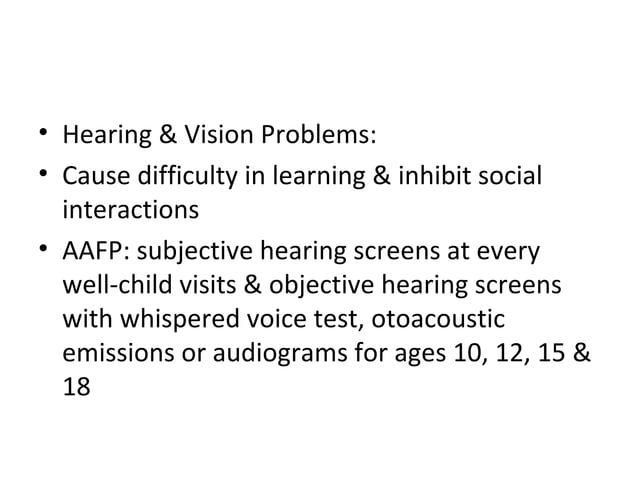 • Hearing & Vision Problems:
• Cause difficulty in learning & inhibit social interactions
• AAFP: subjective hearing screens at every well-child visits & objective hearing screens with whispered voice test, otoacoustic emissions or audiograms for ages 10, 12, 15 & 18